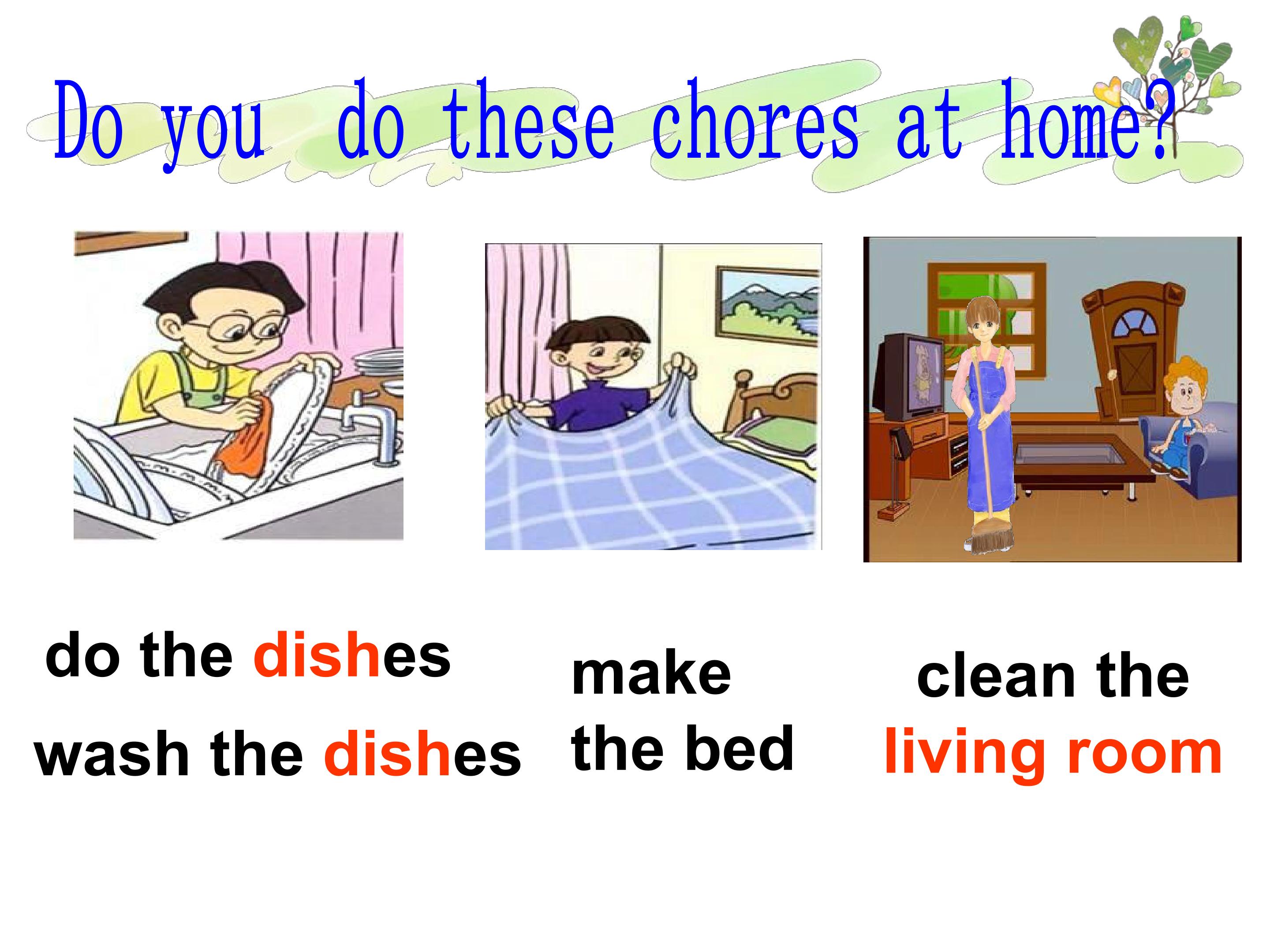 Do you do these chores at home?

do the dishes

wash the dishes

make the bed

clean the living room